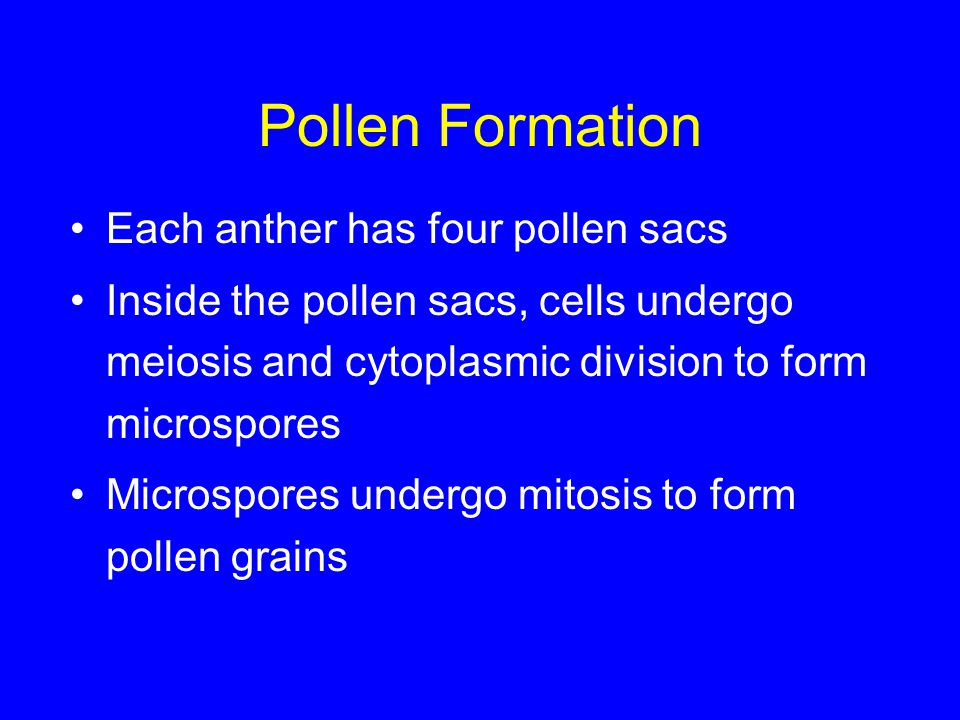 Pollen Formation

• Each anther has four pollen sacs

• Inside the pollen sacs, cells undergo meiosis and cytoplasmic division to form microspores

• Microspores undergo mitosis to form pollen grains